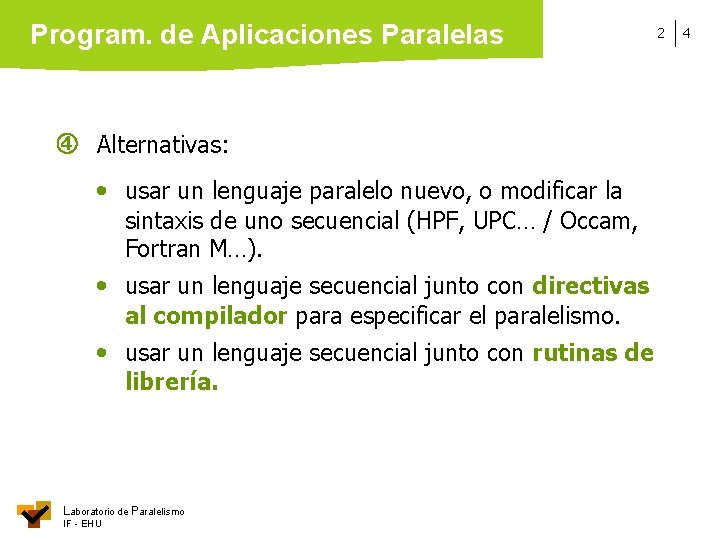 Program. de Aplicaciones Paralelas

2 | 4

④ Alternativas:

• usar un lenguaje paralelo nuevo, o modificar la sintaxis de uno secuencial (HPF, UPC… / Occam, Fortran M…).

• usar un lenguaje secuencial junto con directivas al compilador para especificar el paralelismo.

• usar un lenguaje secuencial junto con rutinas de librería.

Laboratorio de Paralelismo
IF - EHU